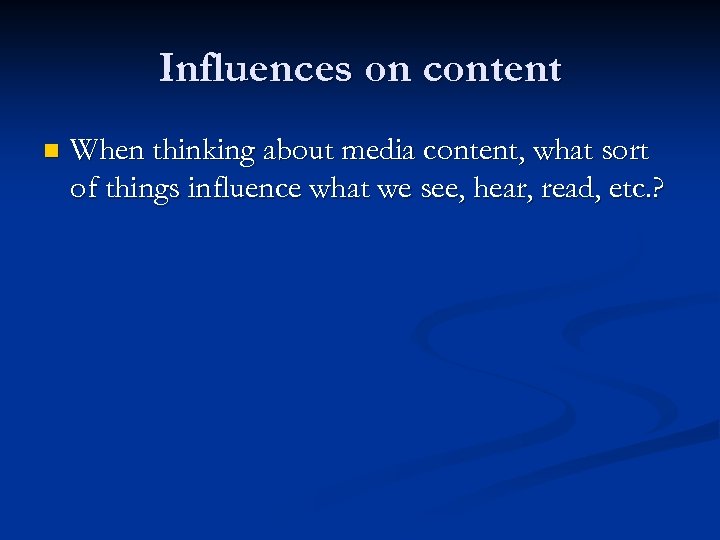 Influences on content

When thinking about media content, what sort of things influence what we see, hear, read, etc.?